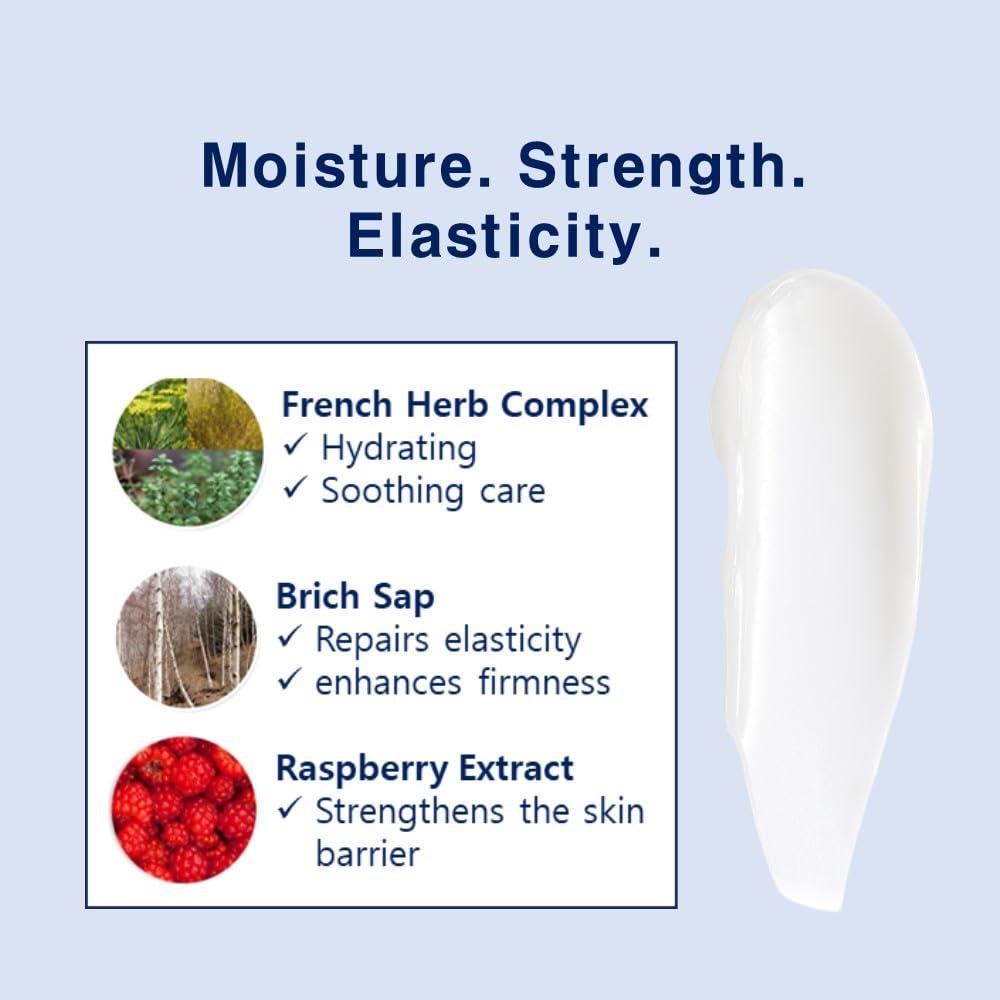 Moisture. Strength. Elasticity.

French Herb Complex
✓ Hydrating
✓ Soothing care

Brich Sap
✓ Repairs elasticity
✓ enhances firmness

Raspberry Extract
✓ Strengthens the skin barrier